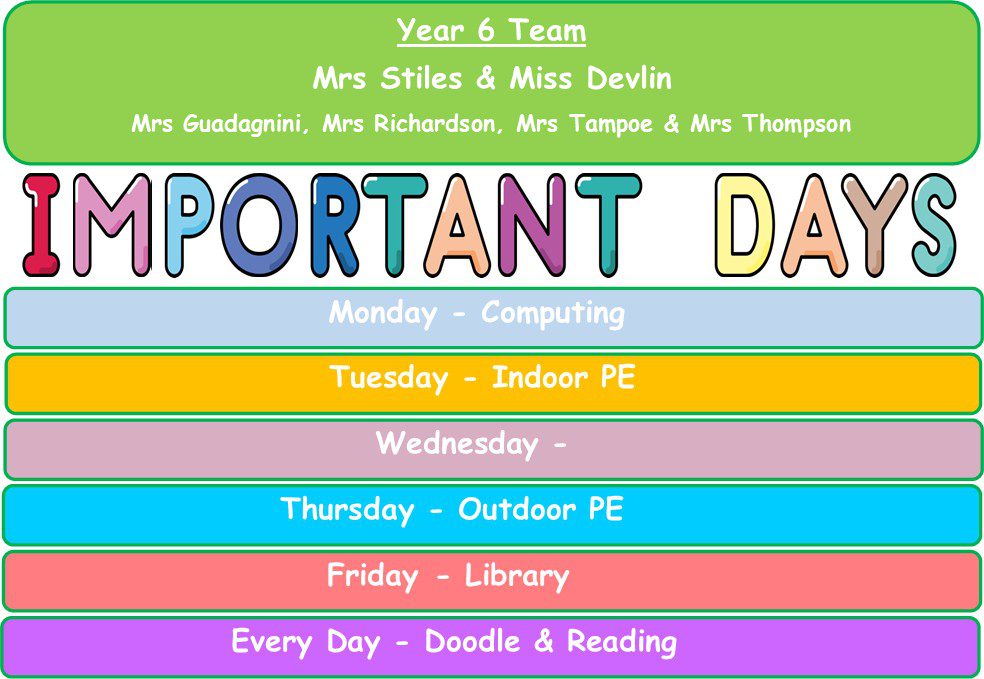 Year 6 Team

Mrs Stiles & Miss Devlin

Mrs Guadagnini, Mrs Richardson, Mrs Tampoe & Mrs Thompson

IMPORTANT DAYS

Monday - Computing

Tuesday - Indoor PE

Wednesday -

Thursday - Outdoor PE

Friday - Library

Every Day - Doodle & Reading